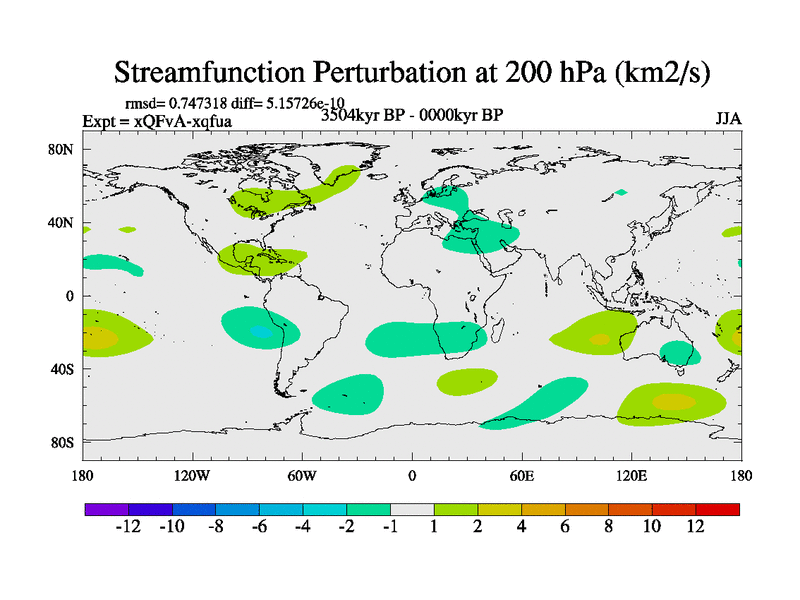 Streamfunction Perturbation at 200 hPa (km2/s)

rmsd= 0.747318 diff= 5.15726e-10
Expt = xQFvA-xqfua
3504kyr BP - 0000kyr BP
JJA

80N
40N
0
40S
80S

180
120W
60W
0
60E
120E
180

-12 -10 -8 -6 -4 -2 -1 1 2 4 6 8 10 12